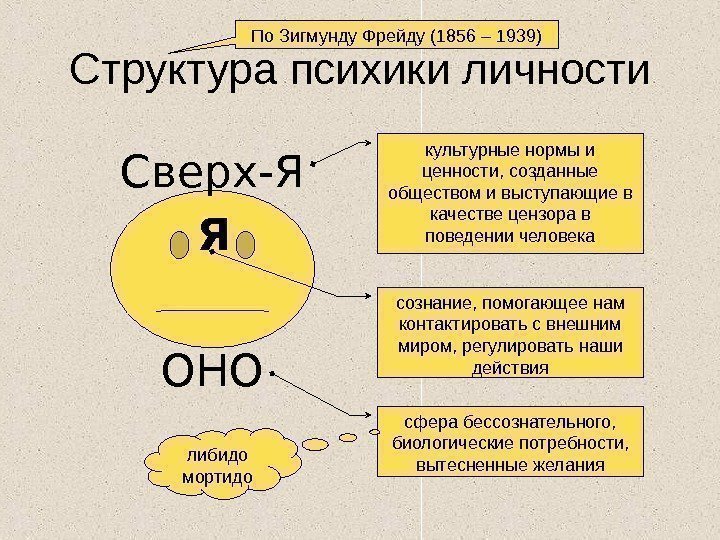 По Зигмунду Фрейду (1856 – 1939)

Структура психики личности

Сверх-Я

культурные нормы и ценности, созданные обществом и выступающие в качестве цензора в поведении человека

Я

сознание, помогающее нам контактировать с внешним миром, регулировать наши действия

ОНО

сфера бессознательного, биологические потребности, вытесненные желания

либидо мортидо